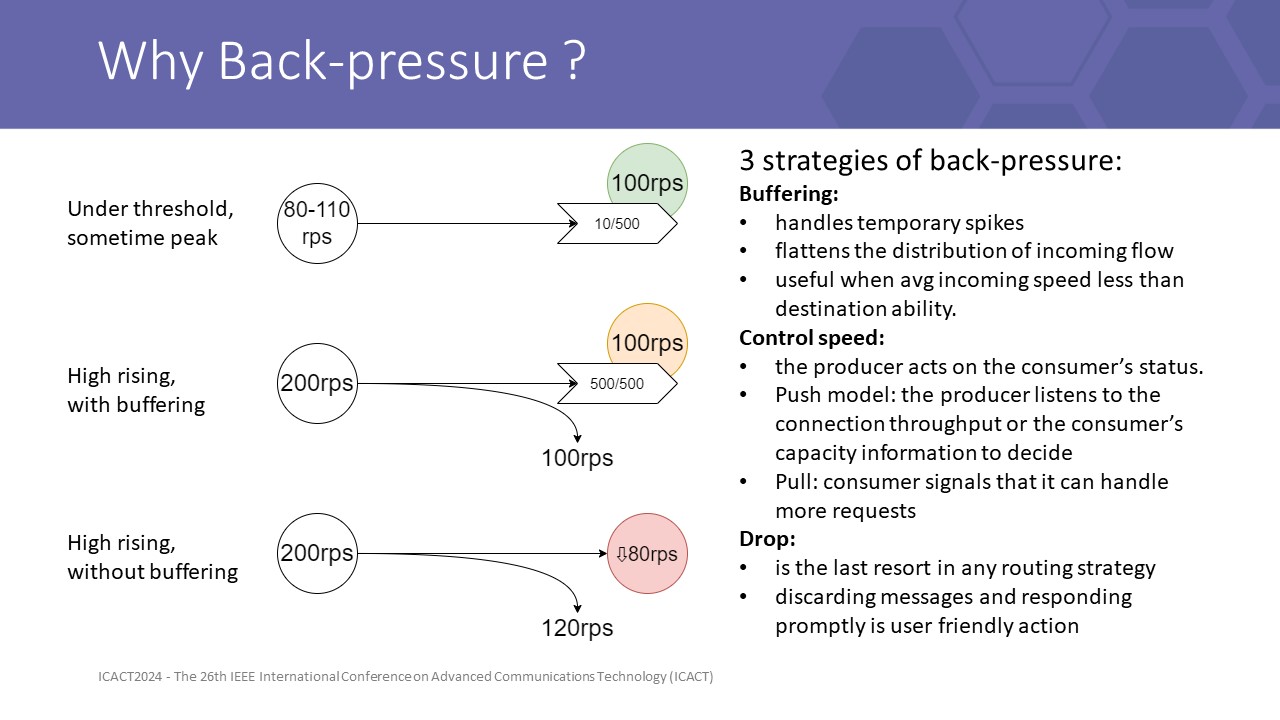 Why Back-pressure ?

Under threshold, sometime peak

80-110 rps

10/500

100rps

High rising, with buffering

200rps

500/500

100rps

100rps

High rising, without buffering

200rps

⇩80rps

120rps

3 strategies of back-pressure:

Buffering:
• handles temporary spikes
• flattens the distribution of incoming flow
• useful when avg incoming speed less than destination ability.

Control speed:
• the producer acts on the consumer's status.
• Push model: the producer listens to the connection throughput or the consumer's capacity information to decide
• Pull: consumer signals that it can handle more requests

Drop:
• is the last resort in any routing strategy
• discarding messages and responding promptly is user friendly action

ICACT2024 - The 26th IEEE International Conference on Advanced Communications Technology (ICACT)